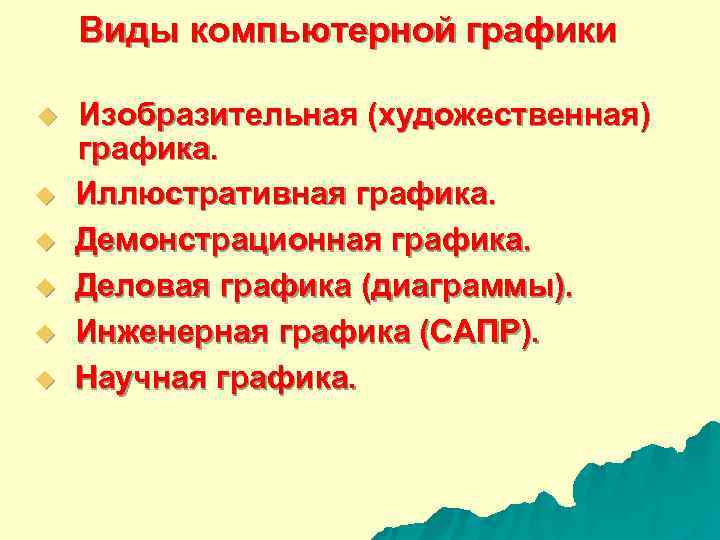 Виды компьютерной графики

Изобразительная (художественная) графика.

Иллюстративная графика.

Демонстрационная графика.

Деловая графика (диаграммы).

Инженерная графика (САПР).

Научная графика.